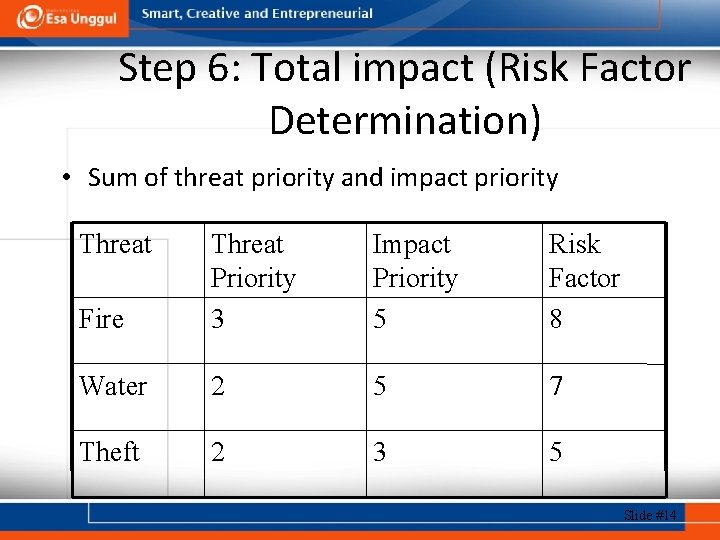 Esa Unggul

Smart, Creative and Entrepreneurial

Step 6: Total impact (Risk Factor Determination)

• Sum of threat priority and impact priority

| Threat | Threat Priority | Impact Priority | Risk Factor |
|---|---|---|---|
| Fire | 3 | 5 | 8 |
| Water | 2 | 5 | 7 |
| Theft | 2 | 3 | 5 |

Slide #14